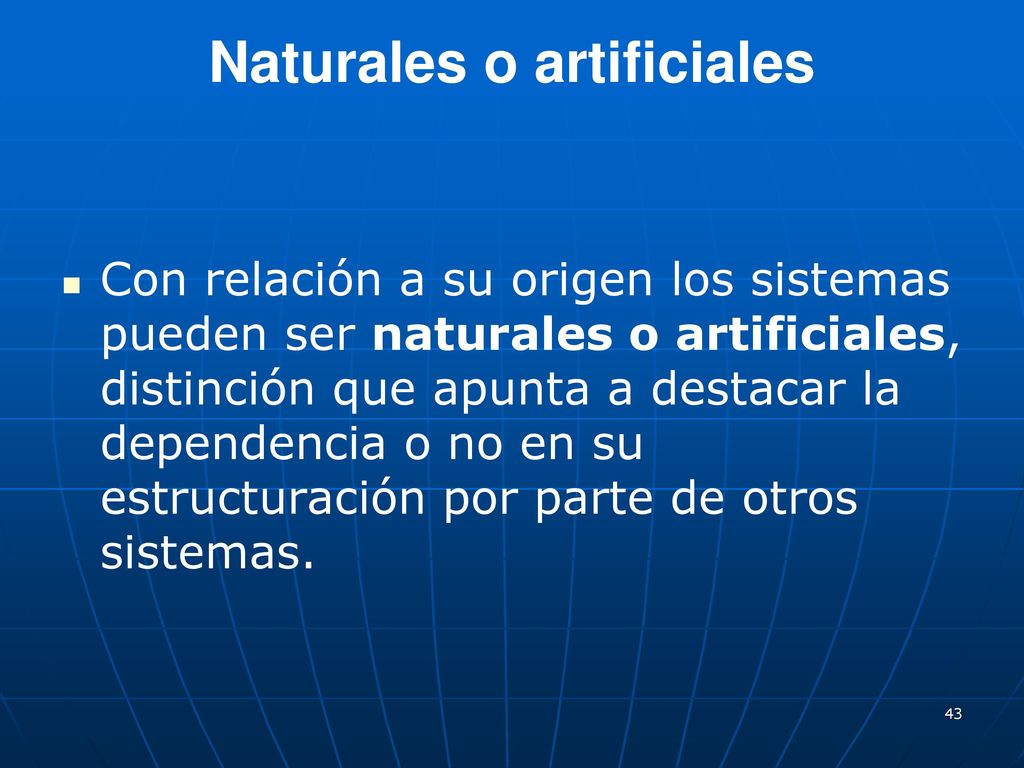 Naturales o artificiales

Con relación a su origen los sistemas pueden ser naturales o artificiales, distinción que apunta a destacar la dependencia o no en su estructuración por parte de otros sistemas.

43